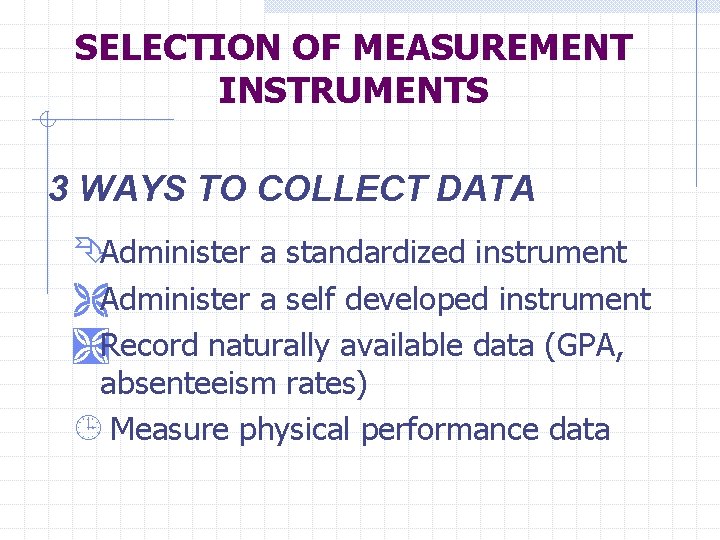 SELECTION OF MEASUREMENT INSTRUMENTS

3 WAYS TO COLLECT DATA

Administer a standardized instrument
Administer a self developed instrument
Record naturally available data (GPA, absenteeism rates)
Measure physical performance data